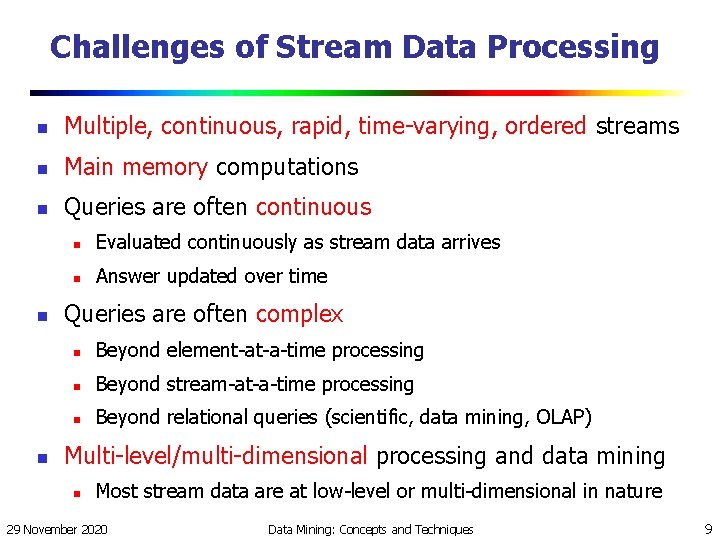 Challenges of Stream Data Processing

- Multiple, continuous, rapid, time-varying, ordered streams
- Main memory computations
- Queries are often continuous
  - Evaluated continuously as stream data arrives
  - Answer updated over time
- Queries are often complex
  - Beyond element-at-a-time processing
  - Beyond stream-at-a-time processing
  - Beyond relational queries (scientific, data mining, OLAP)
- Multi-level/multi-dimensional processing and data mining
  - Most stream data are at low-level or multi-dimensional in nature

29 November 2020 Data Mining: Concepts and Techniques 9